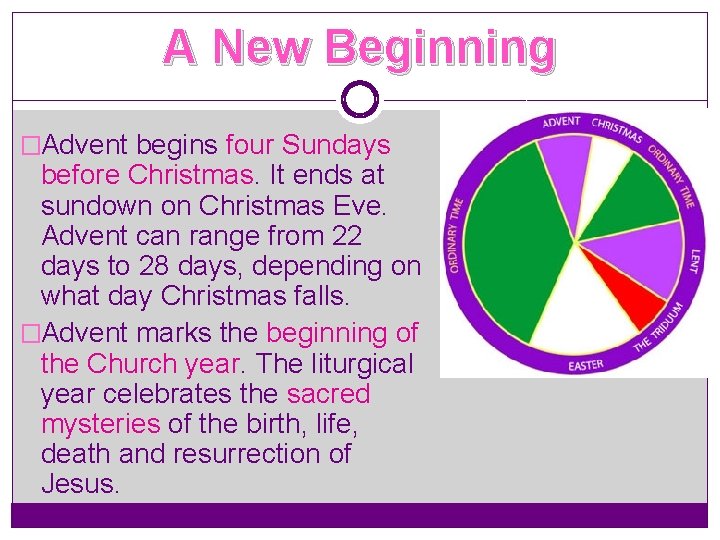 A New Beginning

□Advent begins four Sundays before Christmas. It ends at sundown on Christmas Eve. Advent can range from 22 days to 28 days, depending on what day Christmas falls.

□Advent marks the beginning of the Church year. The liturgical year celebrates the sacred mysteries of the birth, life, death and resurrection of Jesus.

ADVENT
CHRISTMAS
ORDINARY TIME
LENT
THE TRIDUUM
EASTER
ORDINARY TIME